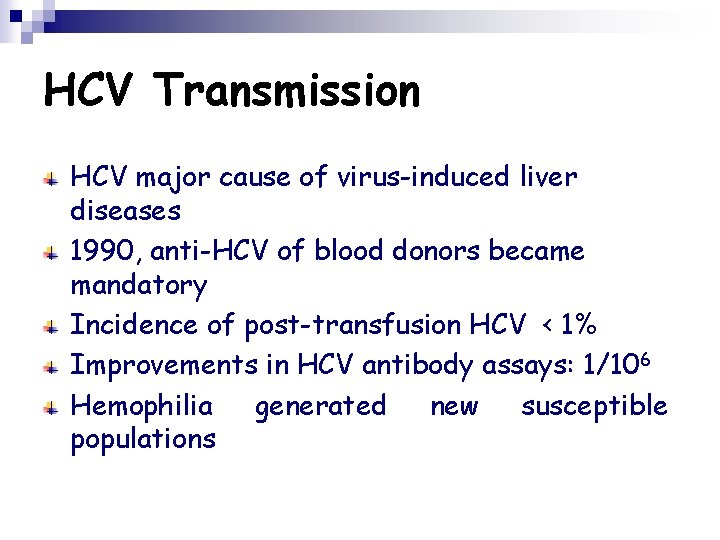 HCV Transmission

HCV major cause of virus-induced liver diseases

1990, anti-HCV of blood donors became mandatory

Incidence of post-transfusion HCV < 1%

Improvements in HCV antibody assays: $1/10^6$

Hemophilia generated new susceptible populations